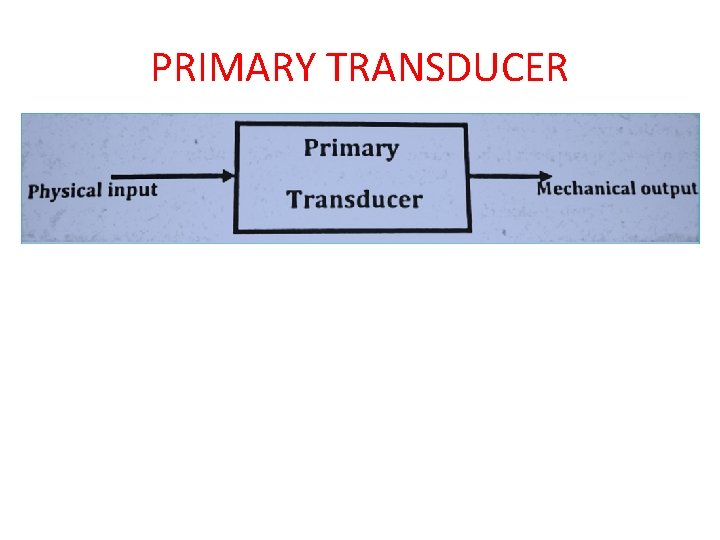 PRIMARY TRANSDUCER

Physical input

Primary Transducer

Mechanical output